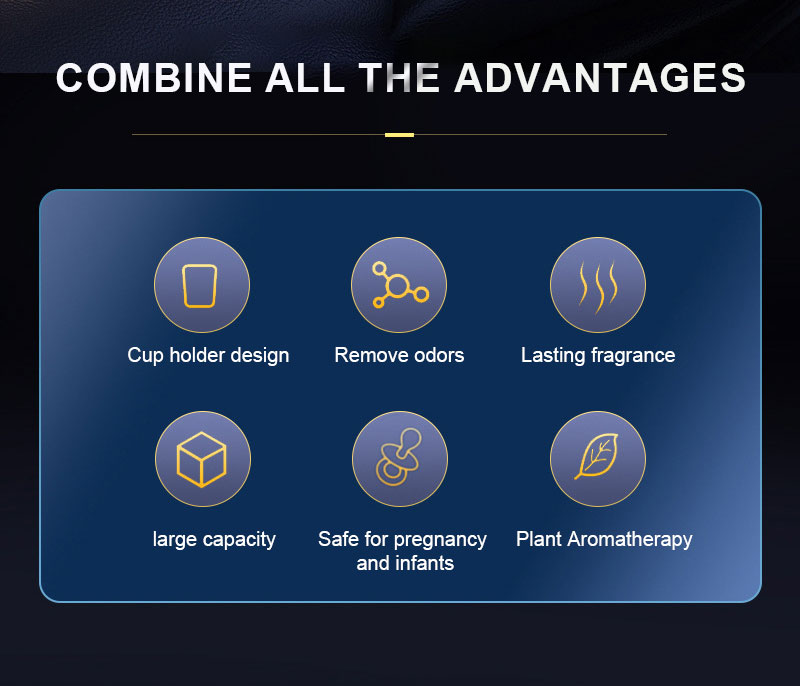 COMBINE ALL THE ADVANTAGES

Cup holder design

Remove odors

Lasting fragrance

large capacity

Safe for pregnancy and infants

Plant Aromatherapy